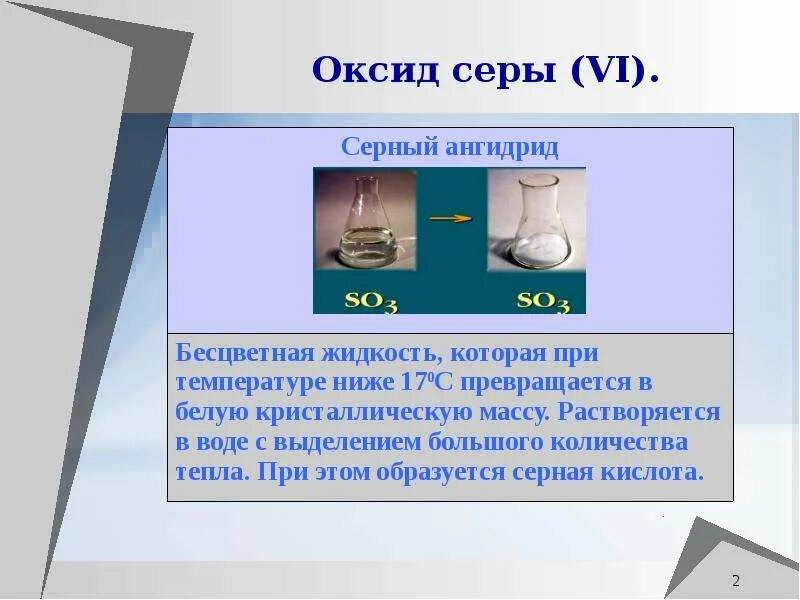 Оксид серы (VI).

Серный ангидрид

$SO_3$

$SO_3$

Бесцветная жидкость, которая при температуре ниже $17^0$С превращается в белую кристаллическую массу. Растворяется в воде с выделением большого количества тепла. При этом образуется серная кислота.

2